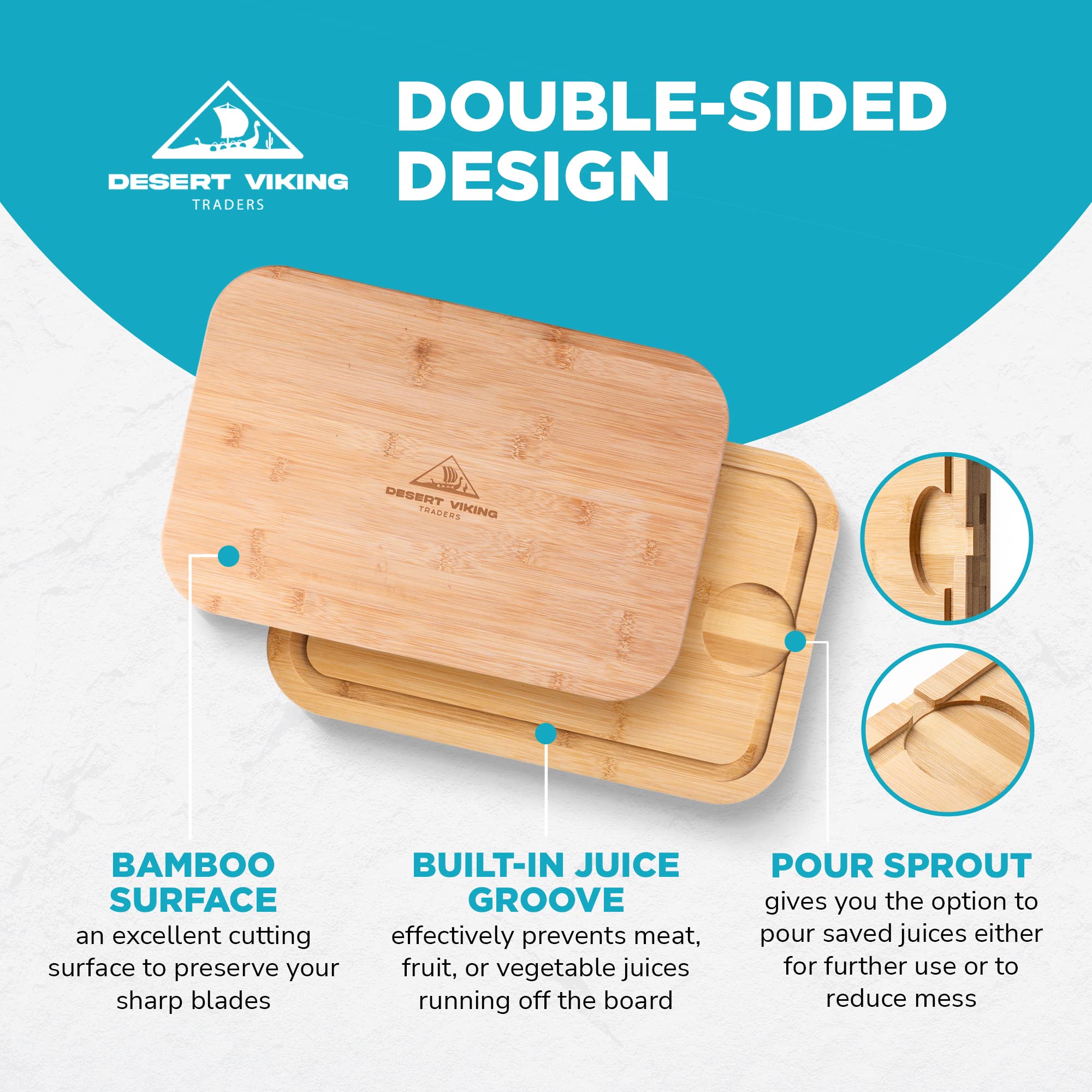 DESERT VIKING
TRADERS

DOUBLE-SIDED DESIGN

DESERT VIKING
TRADERS

BAMBOO SURFACE
an excellent cutting surface to preserve your sharp blades

BUILT-IN JUICE GROOVE
effectively prevents meat, fruit, or vegetable juices running off the board

POUR SPROUT
gives you the option to pour saved juices either for further use or to reduce mess